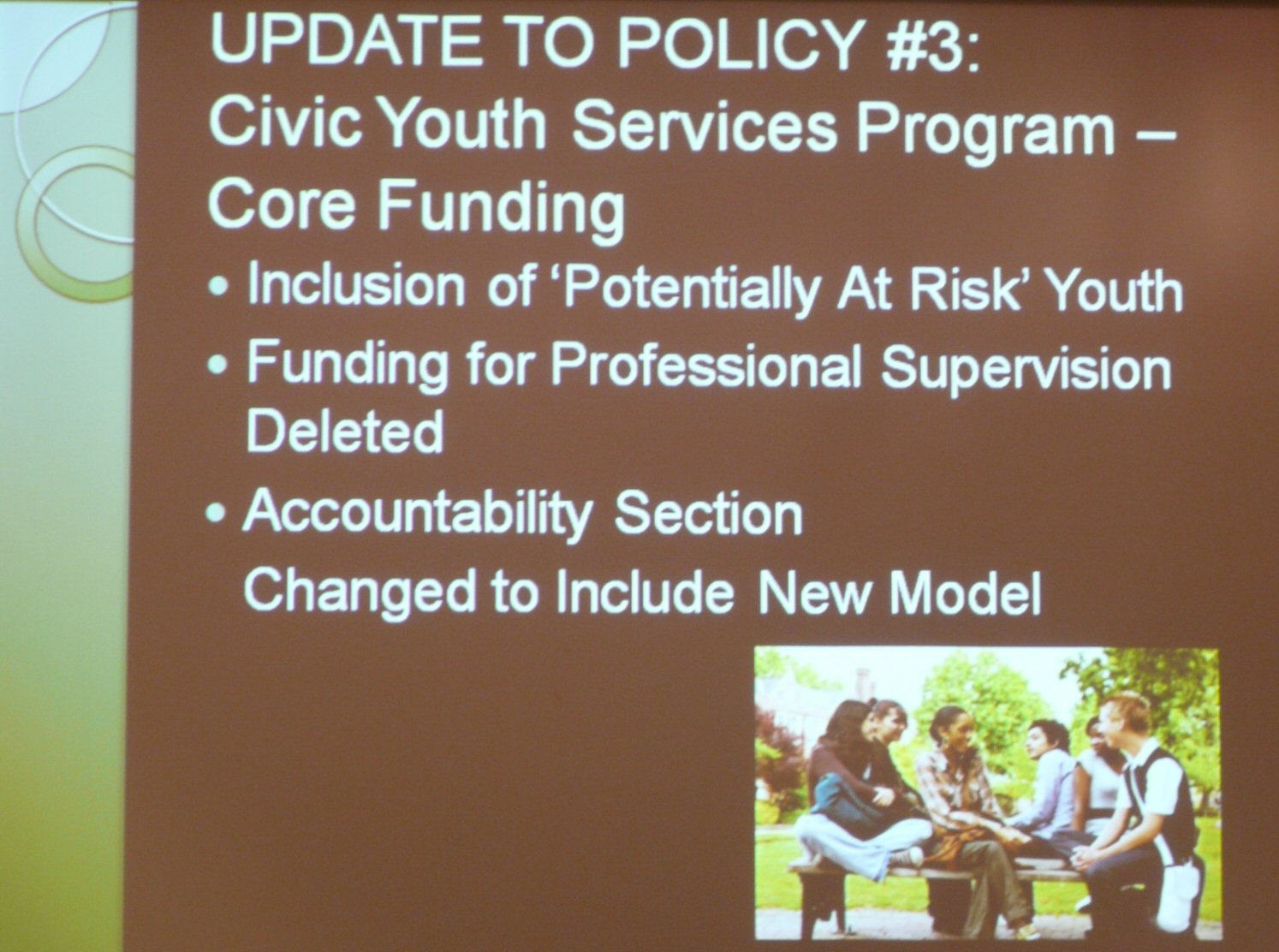 UPDATE TO POLICY #3:
Civic Youth Services Program – Core Funding

• Inclusion of 'Potentially At Risk' Youth
• Funding for Professional Supervision Deleted
• Accountability Section
Changed to Include New Model